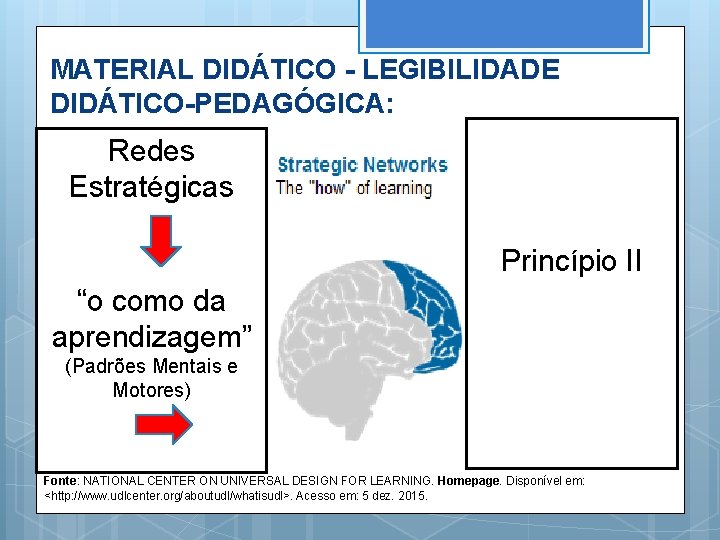 MATERIAL DIDÁTICO - LEGIBILIDADE DIDÁTICO-PEDAGÓGICA:

Redes Estratégicas

“o como da aprendizagem”
(Padrões Mentais e Motores)

Strategic Networks
The "how" of learning

Princípio II

Fonte: NATIONAL CENTER ON UNIVERSAL DESIGN FOR LEARNING. Homepage. Disponível em: <http://www.udlcenter.org/aboutudl/whatisudl>. Acesso em: 5 dez. 2015.